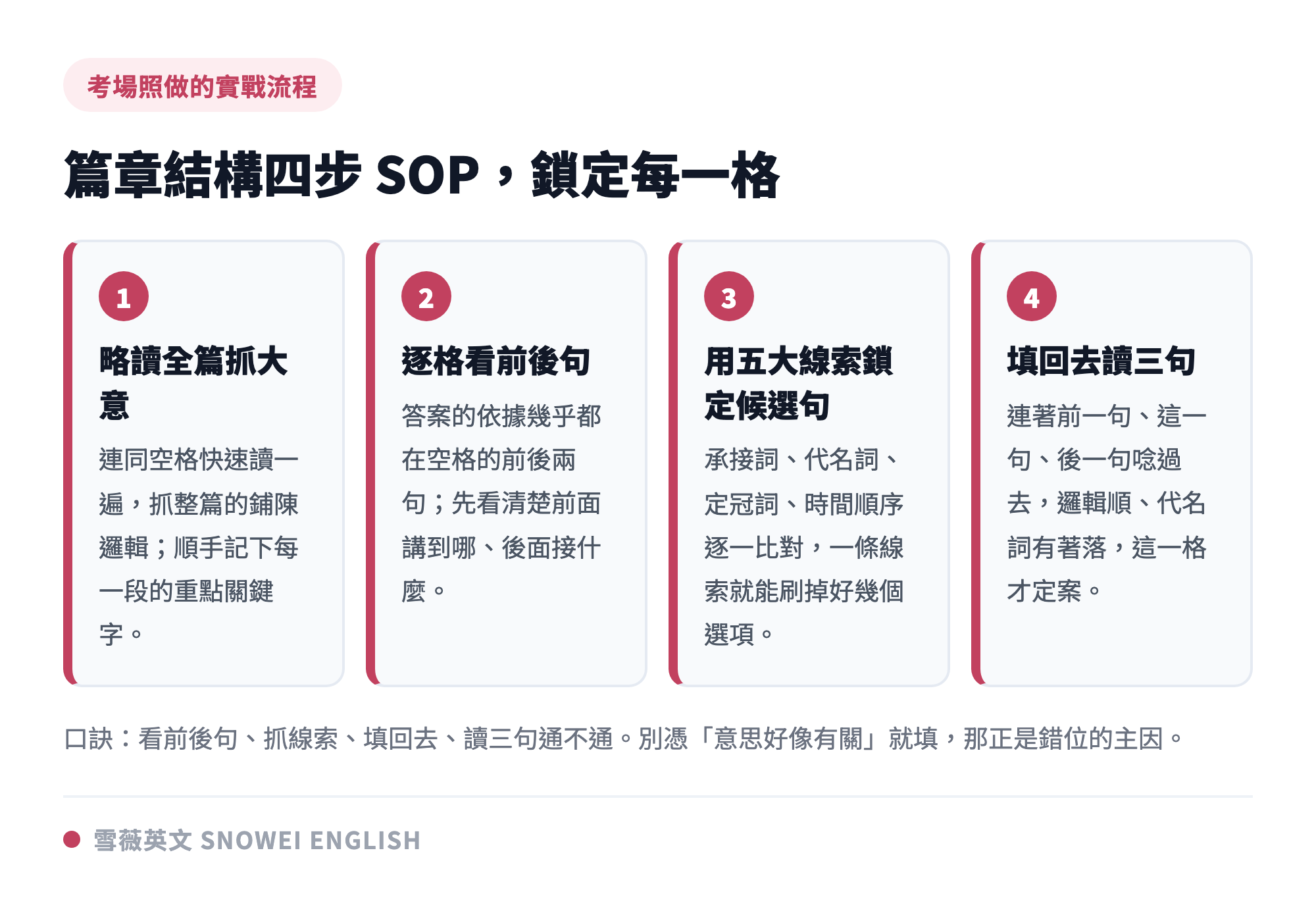 考場照做的實戰流程

篇章結構四步 SOP，鎖定每一格

1

略讀全篇抓大意

連同空格快速讀一遍，抓整篇的鋪陳邏輯；順手記下每一段的重點關鍵字。

2

逐格看前後句

答案的依據幾乎都在空格的前後兩句；先看清楚前面講到哪、後面接什麼。

3

用五大線索鎖定候選句

承接詞、代名詞、定冠詞、時間順序逐一比對，一條線索就能刷掉好幾個選項。

4

填回去讀三句

連著前一句、這一句、後一句唸過去，邏輯順、代名詞有著落，這一格才定案。

口訣：看前後句、抓線索、填回去、讀三句通不通。別憑「意思好像有關」就填，那正是錯位的主因。

雪薇英文 SNOWEI ENGLISH